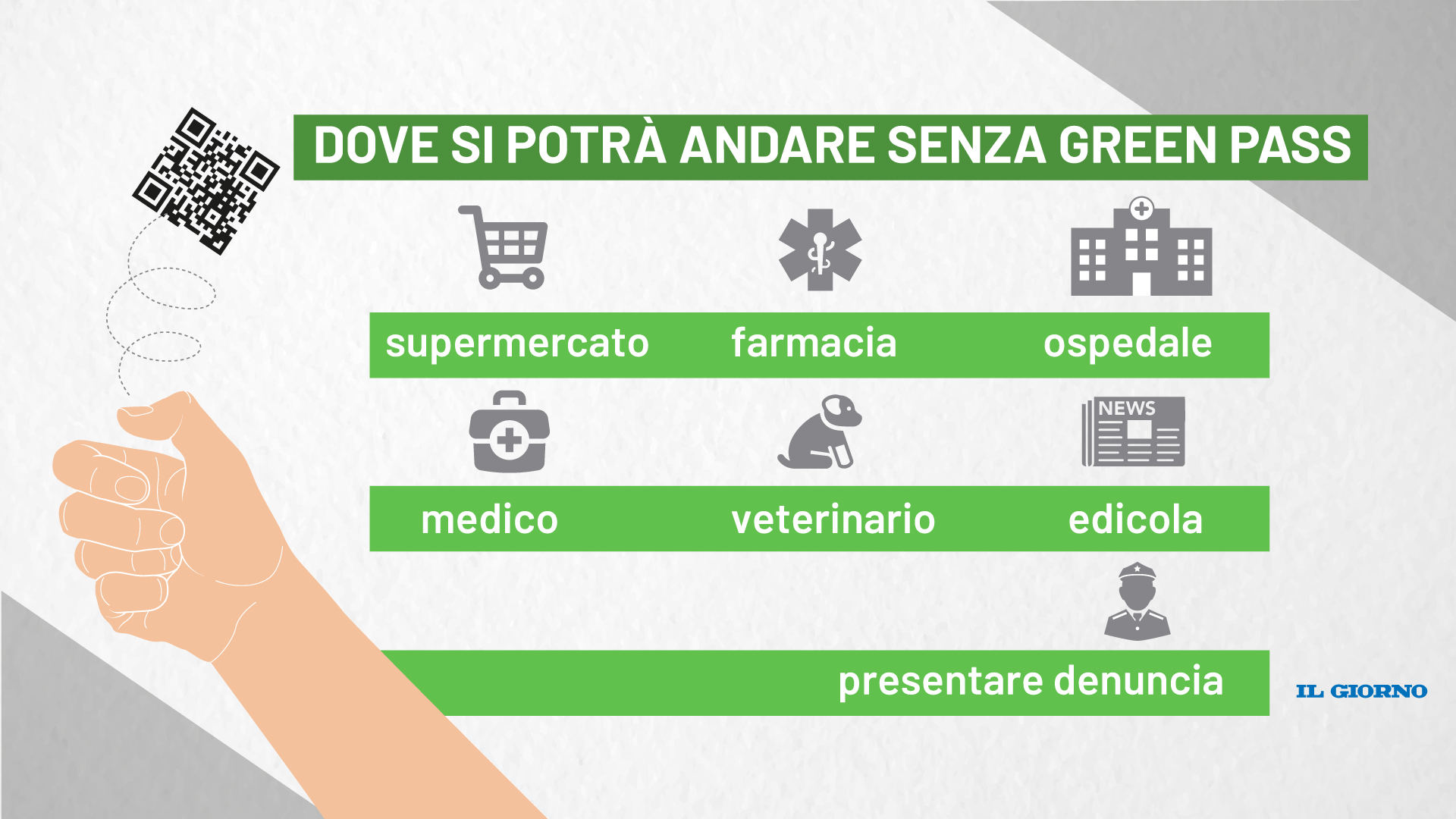 DOVE SI POTRÀ ANDARE SENZA GREEN PASS

supermercato farmacia ospedale

NEWS

medico veterinario edicola

presentare denuncia

IL GIORNO